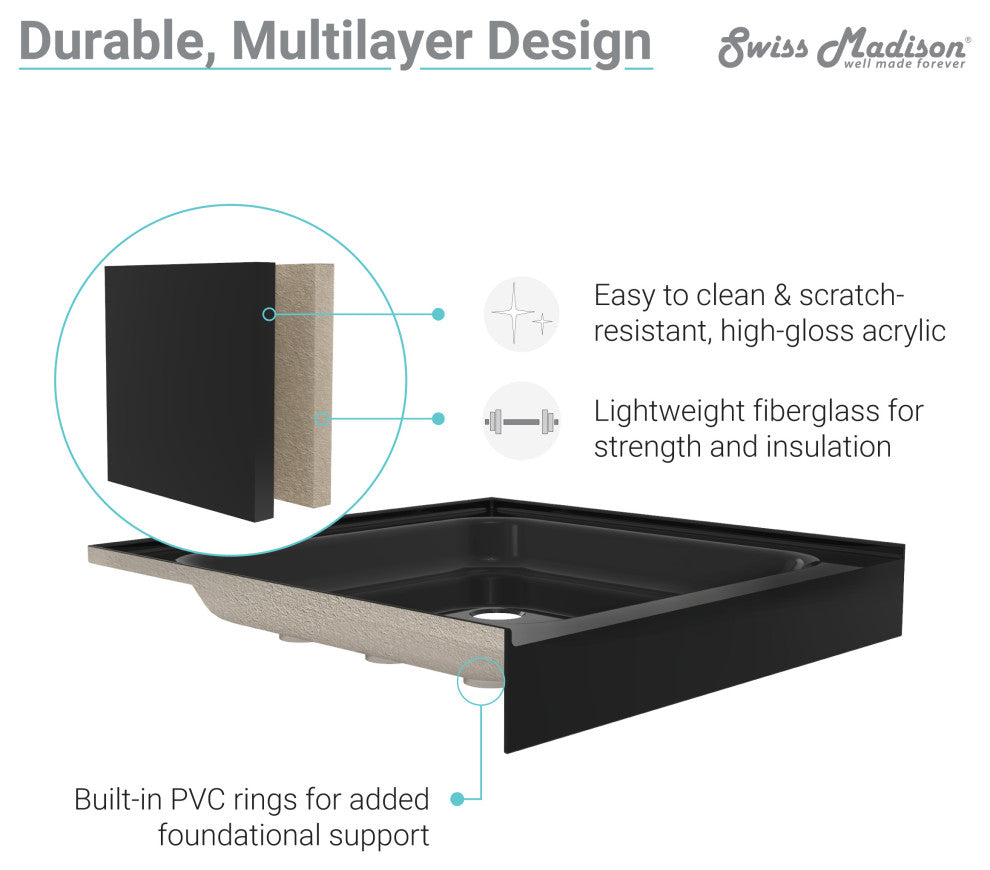 Durable, Multilayer Design

Swiss Madison®
well made forever

Easy to clean & scratch-resistant, high-gloss acrylic

Lightweight fiberglass for strength and insulation

Built-in PVC rings for added foundational support